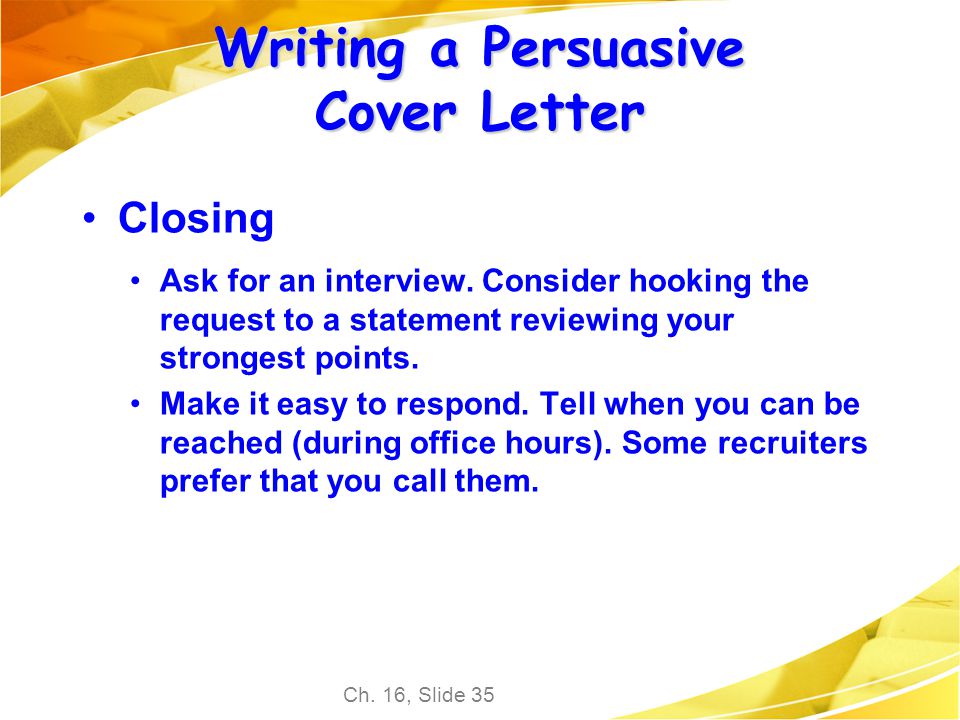 Writing a Persuasive Cover Letter

• Closing

• Ask for an interview. Consider hooking the request to a statement reviewing your strongest points.

• Make it easy to respond. Tell when you can be reached (during office hours). Some recruiters prefer that you call them.

Ch. 16, Slide 35